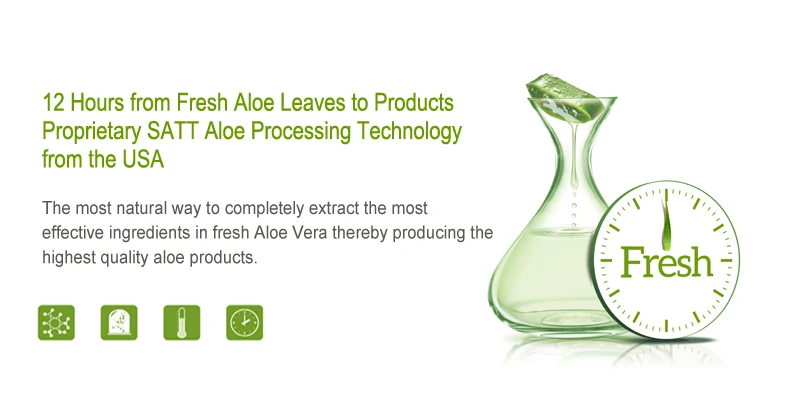 12 Hours from Fresh Aloe Leaves to Products
Proprietary SATT Aloe Processing Technology from the USA

The most natural way to completely extract the most effective ingredients in fresh Aloe Vera thereby producing the highest quality aloe products.

Fresh